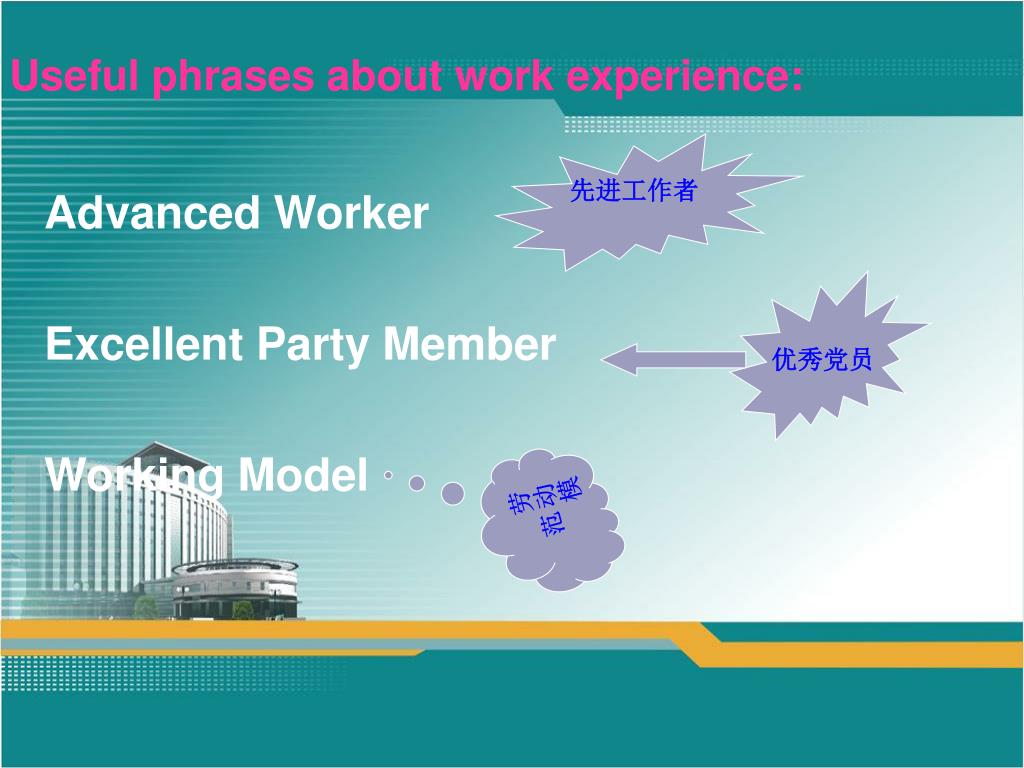 Useful phrases about work experience:

Advanced Worker

先进工作者

Excellent Party Member

优秀党员

Working Model

劳动模范